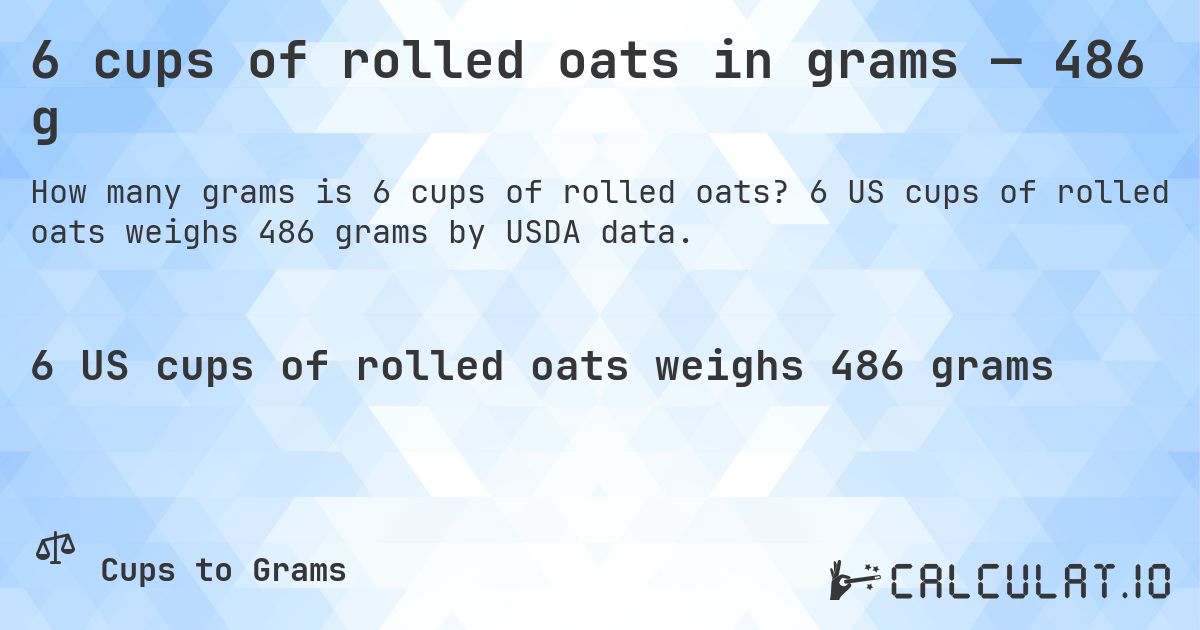 6 cups of rolled oats in grams — 486 g

How many grams is 6 cups of rolled oats? 6 US cups of rolled oats weighs 486 grams by USDA data.

6 US cups of rolled oats weighs 486 grams

Cups to Grams

CALCULAT.IO